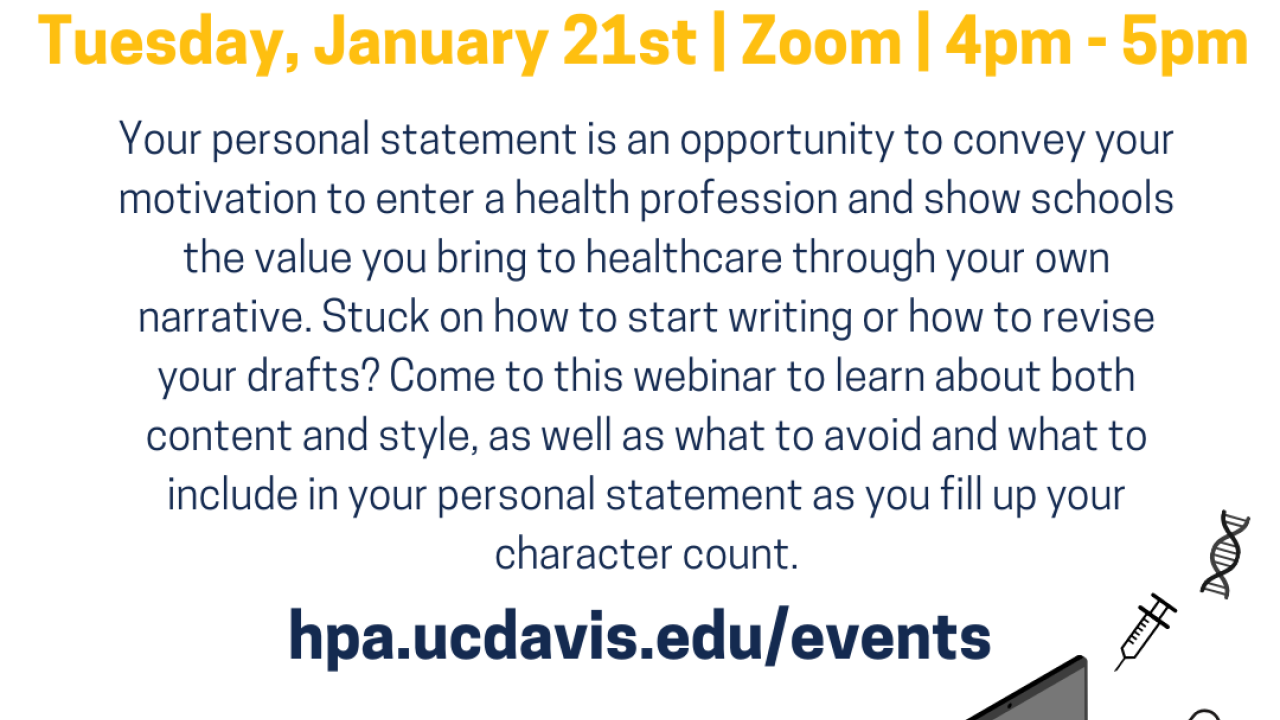 Tuesday, January 21st | Zoom | 4pm - 5pm

Your personal statement is an opportunity to convey your motivation to enter a health profession and show schools the value you bring to healthcare through your own narrative. Stuck on how to start writing or how to revise your drafts? Come to this webinar to learn about both content and style, as well as what to avoid and what to include in your personal statement as you fill up your character count.

hpa.ucdavis.edu/events